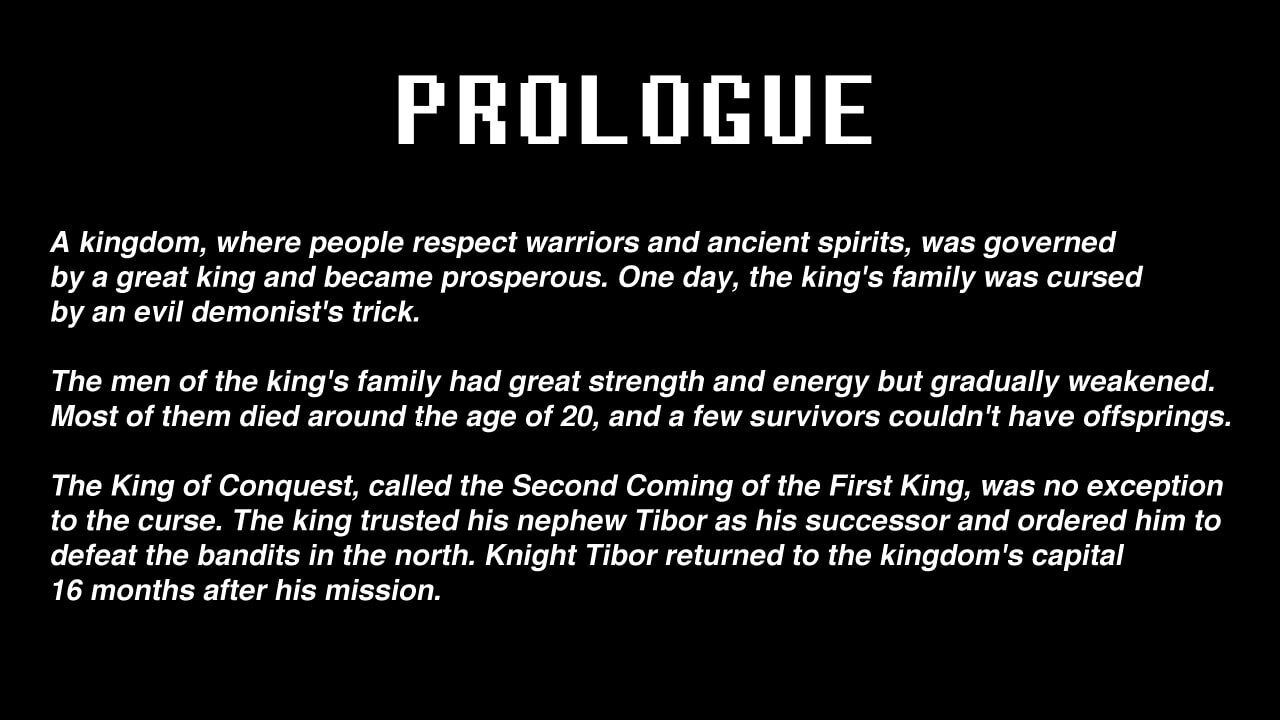 PROLOGUE

A kingdom, where people respect warriors and ancient spirits, was governed by a great king and became prosperous. One day, the king's family was cursed by an evil demonist's trick.

The men of the king's family had great strength and energy but gradually weakened. Most of them died around the age of 20, and a few survivors couldn't have offsprings.

The King of Conquest, called the Second Coming of the First King, was no exception to the curse. The king trusted his nephew Tibor as his successor and ordered him to defeat the bandits in the north. Knight Tibor returned to the kingdom's capital 16 months after his mission.